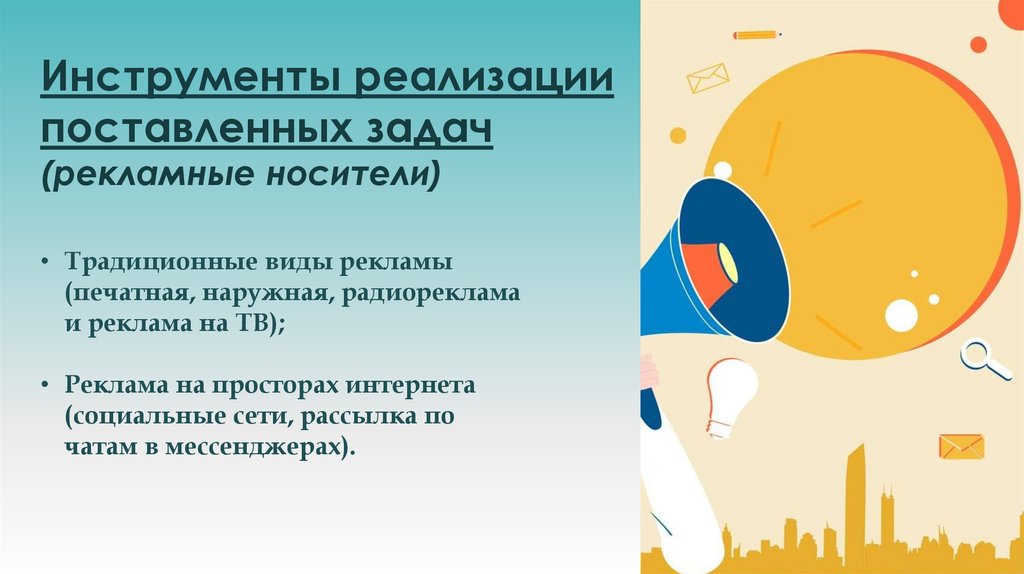 Инструменты реализации поставленных задач
(рекламные носители)

• Традиционные виды рекламы (печатная, наружная, радиореклама и реклама на ТВ);

• Реклама на просторах интернета (социальные сети, рассылка по чатам в мессенджерах).